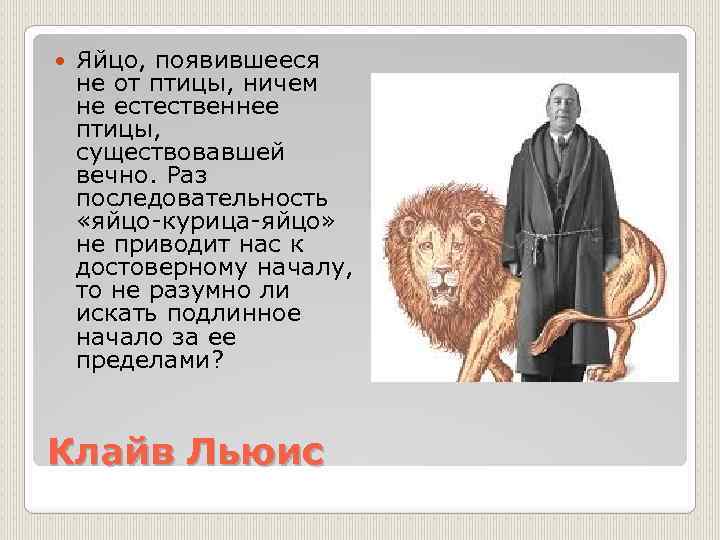 Яйцо, появившееся не от птицы, ничем не естественнее птицы, существовавшей вечно. Раз последовательность «яйцо-курица-яйцо» не приводит нас к достоверному началу, то не разумно ли искать подлинное начало за ее пределами?

Клайв Льюис